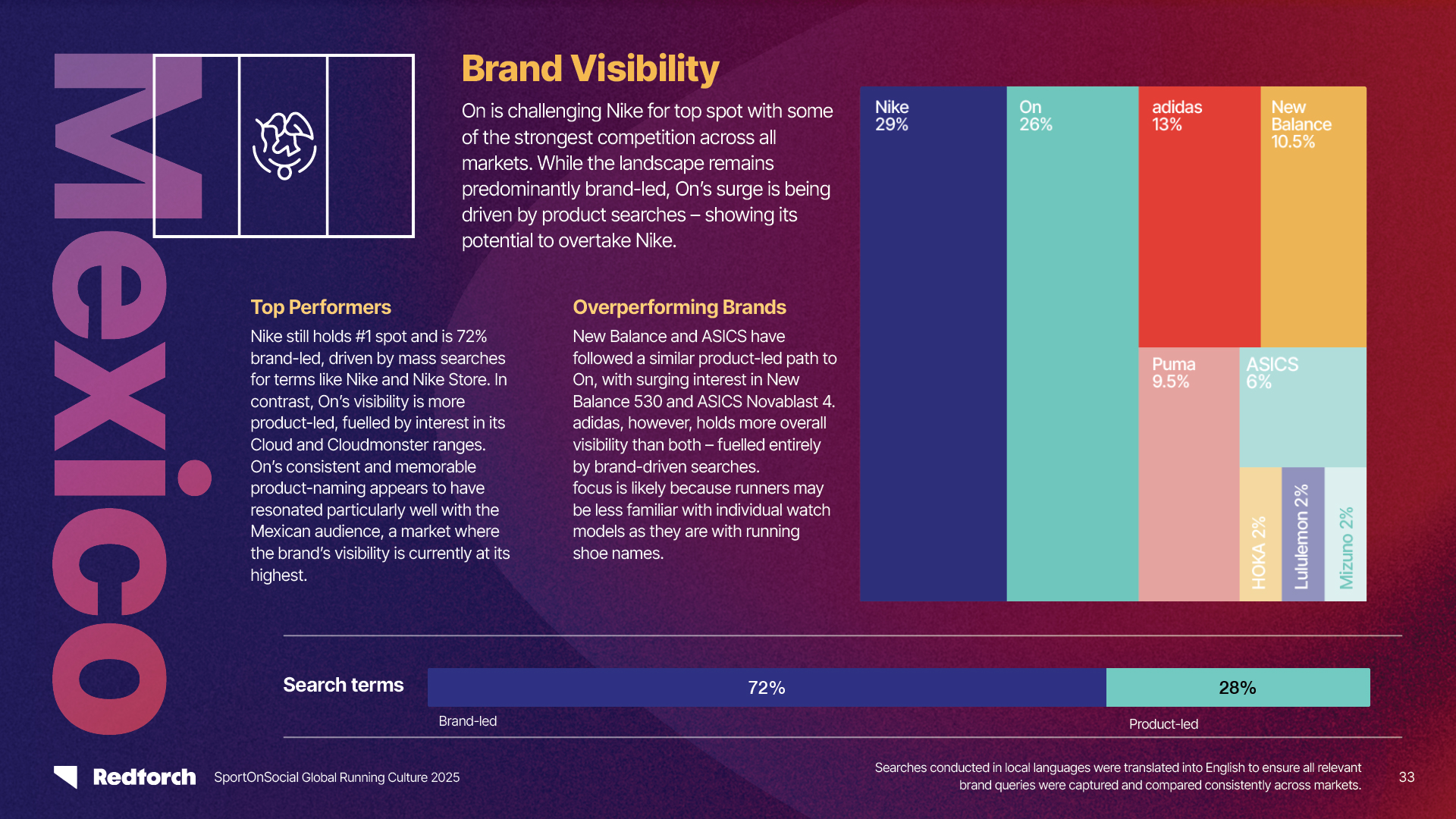 Mexico

Brand Visibility

On is challenging Nike for top spot with some of the strongest competition across all markets. While the landscape remains predominantly brand-led, On's surge is being driven by product searches – showing its potential to overtake Nike.

Top Performers

Nike still holds #1 spot and is 72% brand-led, driven by mass searches for terms like Nike and Nike Store. In contrast, On's visibility is more product-led, fuelled by interest in its Cloud and Cloudmonster ranges. On's consistent and memorable product-naming appears to have resonated particularly well with the Mexican audience, a market where the brand's visibility is currently at its highest.

Overperforming Brands

New Balance and ASICS have followed a similar product-led path to On, with surging interest in New Balance 530 and ASICS Novablast 4. adidas, however, holds more overall visibility than both – fuelled entirely by brand-driven searches. focus is likely because runners may be less familiar with individual watch models as they are with running shoe names.

Nike 29%

On 26%

adidas 13%

New Balance 10.5%

Puma 9.5%

ASICS 6%

HOKA 2%

Lululemon 2%

Mizuno 2%

Search terms

72%

28%

Brand-led

Product-led

Redtorch

SportOnSocial Global Running Culture 2025

Searches conducted in local languages were translated into English to ensure all relevant brand queries were captured and compared consistently across markets.

33